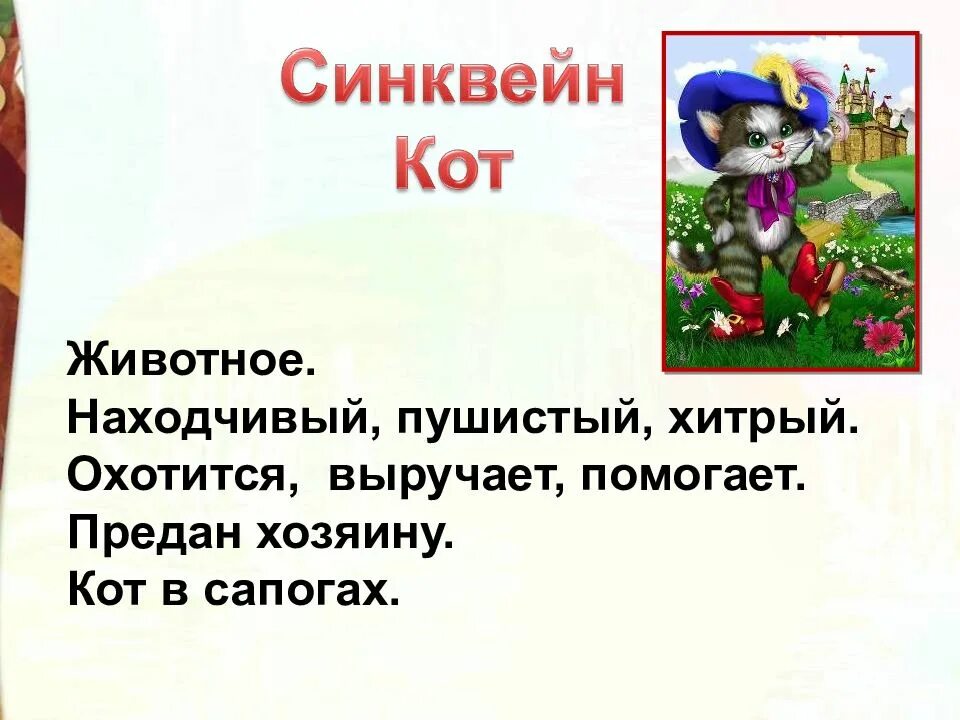 Синквейн
Кот

Животное.
Находчивый, пушистый, хитрый.
Охотится, выручает, помогает.
Предан хозяину.
Кот в сапогах.